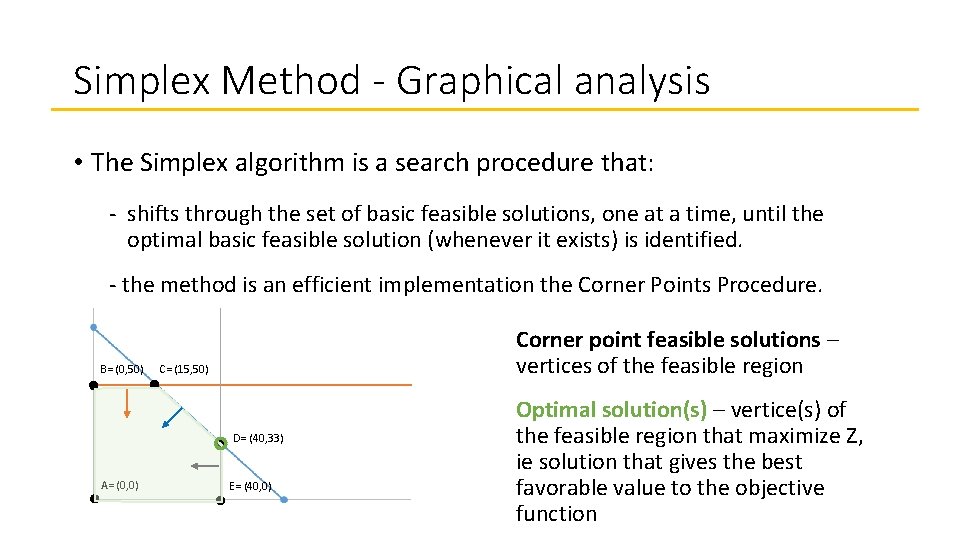 Simplex Method - Graphical analysis

• The Simplex algorithm is a search procedure that:

- shifts through the set of basic feasible solutions, one at a time, until the optimal basic feasible solution (whenever it exists) is identified.

- the method is an efficient implementation the Corner Points Procedure.

B= (0,50)
C= (15,50)
D= (40,33)
A= (0,0)
E= (40,0)

Corner point feasible solutions – vertices of the feasible region

Optimal solution(s) – vertice(s) of the feasible region that maximize Z, ie solution that gives the best favorable value to the objective function